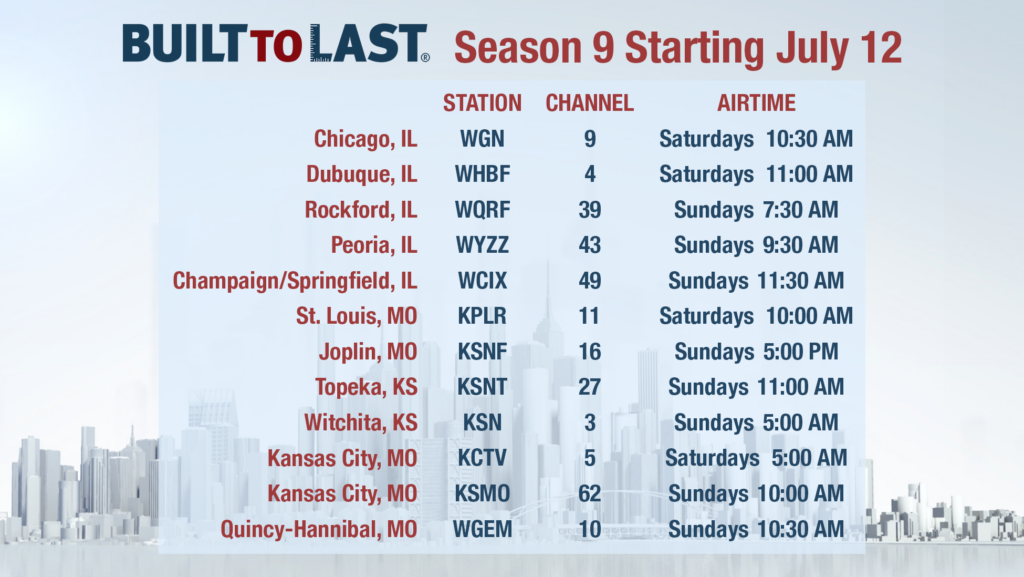 BUILT TO LAST® Season 9 Starting July 12

| | STATION | CHANNEL | AIRTIME |
|---|---|---|---|
| Chicago, IL | WGN | 9 | Saturdays 10:30 AM |
| Dubuque, IL | WHBF | 4 | Saturdays 11:00 AM |
| Rockford, IL | WQRF | 39 | Sundays 7:30 AM |
| Peoria, IL | WYZZ | 43 | Sundays 9:30 AM |
| Champaign/Springfield, IL | WCIX | 49 | Sundays 11:30 AM |
| St. Louis, MO | KPLR | 11 | Saturdays 10:00 AM |
| Joplin, MO | KSNF | 16 | Sundays 5:00 PM |
| Topeka, KS | KSNT | 27 | Sundays 11:00 AM |
| Witchita, KS | KSN | 3 | Sundays 5:00 AM |
| Kansas City, MO | KCTV | 5 | Saturdays 5:00 AM |
| Kansas City, MO | KSMO | 62 | Sundays 10:00 AM |
| Quincy-Hannibal, MO | WGEM | 10 | Sundays 10:30 AM |